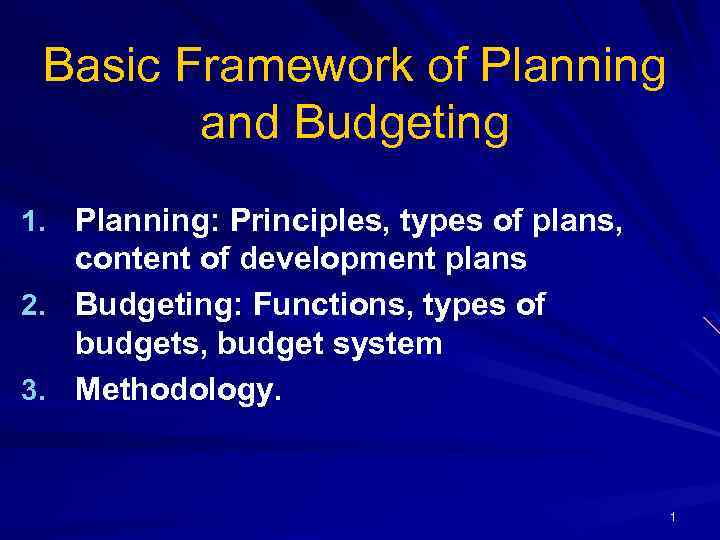 Basic Framework of Planning and Budgeting

1. Planning: Principles, types of plans, content of development plans
2. Budgeting: Functions, types of budgets, budget system
3. Methodology.

1